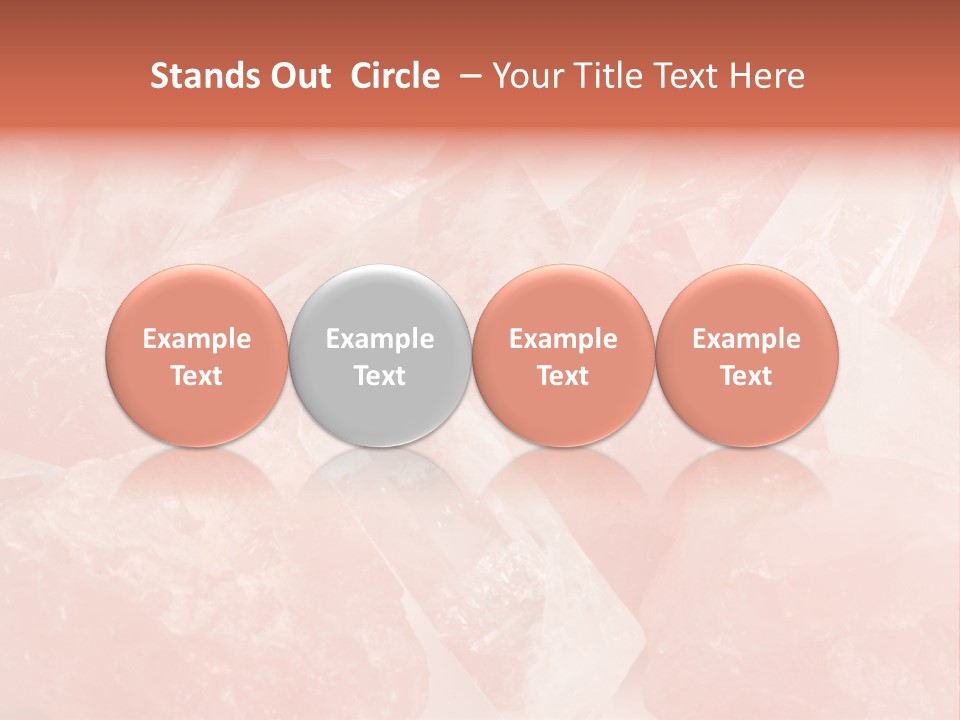 Stands Out Circle – Your Title Text Here

Example Text

Example Text

Example Text

Example Text